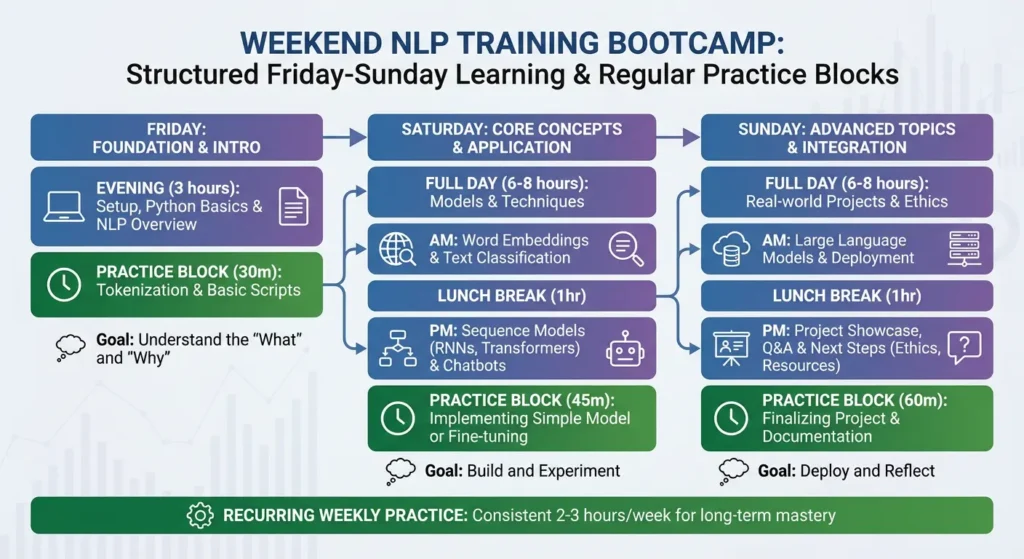 WEEKEND NLP TRAINING BOOTCAMP:
Structured Friday-Sunday Learning & Regular Practice Blocks

FRIDAY:
FOUNDATION & INTRO

EVENING (3 hours): Setup, Python Basics & NLP Overview

PRACTICE BLOCK (30m): Tokenization & Basic Scripts

Goal: Understand the "What" and "Why"

SATURDAY: CORE CONCEPTS & APPLICATION

FULL DAY (6-8 hours): Models & Techniques

AM: Word Embeddings & Text Classification

LUNCH BREAK (1hr)

PM: Sequence Models (RNNs, Transformers) & Chatbots

PRACTICE BLOCK (45m): Implementing Simple Model or Fine-tuning

Goal: Build and Experiment

SUNDAY: ADVANCED TOPICS & INTEGRATION

FULL DAY (6-8 hours): Real-world Projects & Ethics

AM: Large Language Models & Deployment

LUNCH BREAK (1hr)

PM: Project Showcase, Q&A & Next Steps (Ethics, Resources)

PRACTICE BLOCK (60m): Finalizing Project & Documentation

Goal: Deploy and Reflect

RECURRING WEEKLY PRACTICE: Consistent 2-3 hours/week for long-term mastery